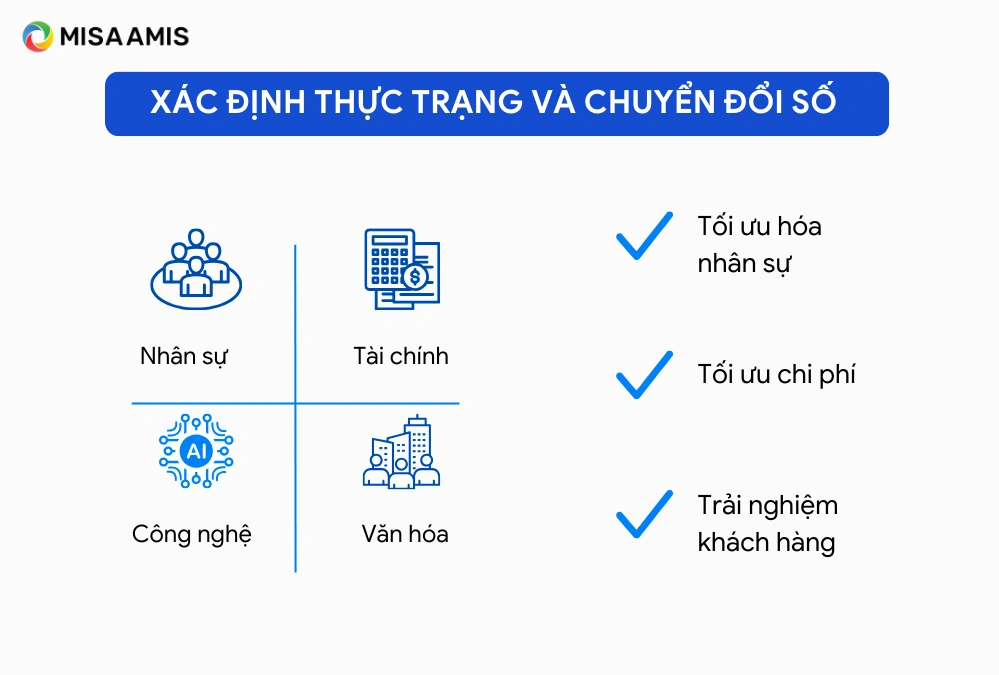 MISA AMIS

XÁC ĐỊNH THỰC TRẠNG VÀ CHUYỂN ĐỔI SỐ

Nhân sự

Tài chính

AI

Công nghệ

Văn hóa

Tối ưu hóa nhân sự

Tối ưu chi phí

Trải nghiệm khách hàng